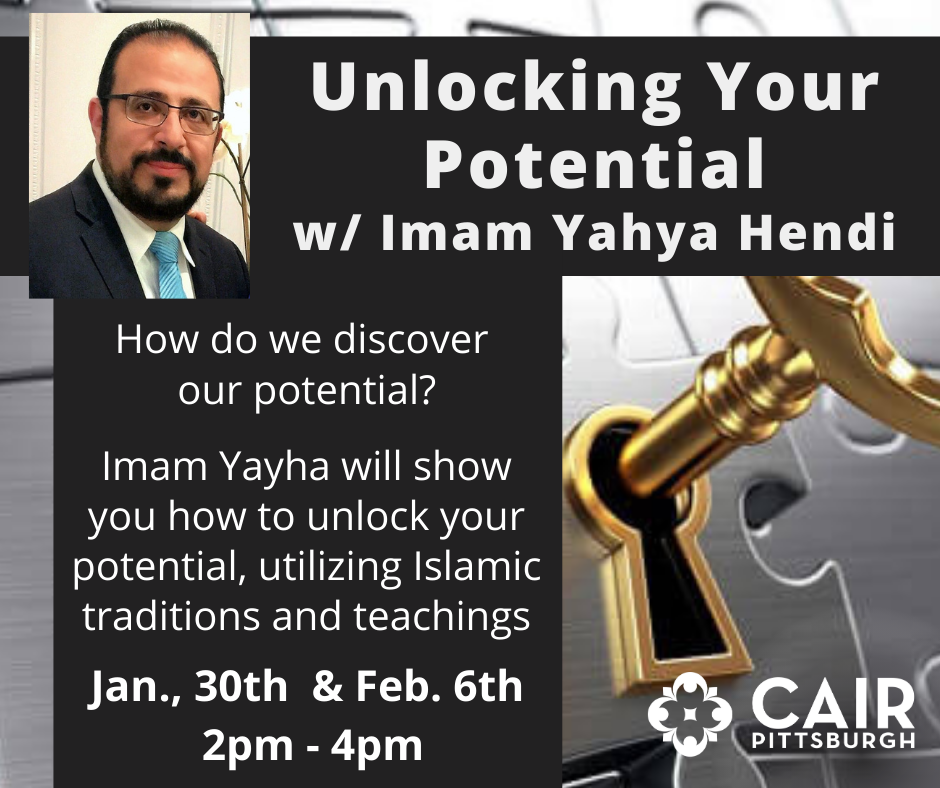 Unlocking Your Potential
w/ Imam Yahya Hendi

How do we discover our potential?

Imam Yayha will show you how to unlock your potential, utilizing Islamic traditions and teachings

Jan., 30th & Feb. 6th
2pm - 4pm

CAIR
PITTSBURGH